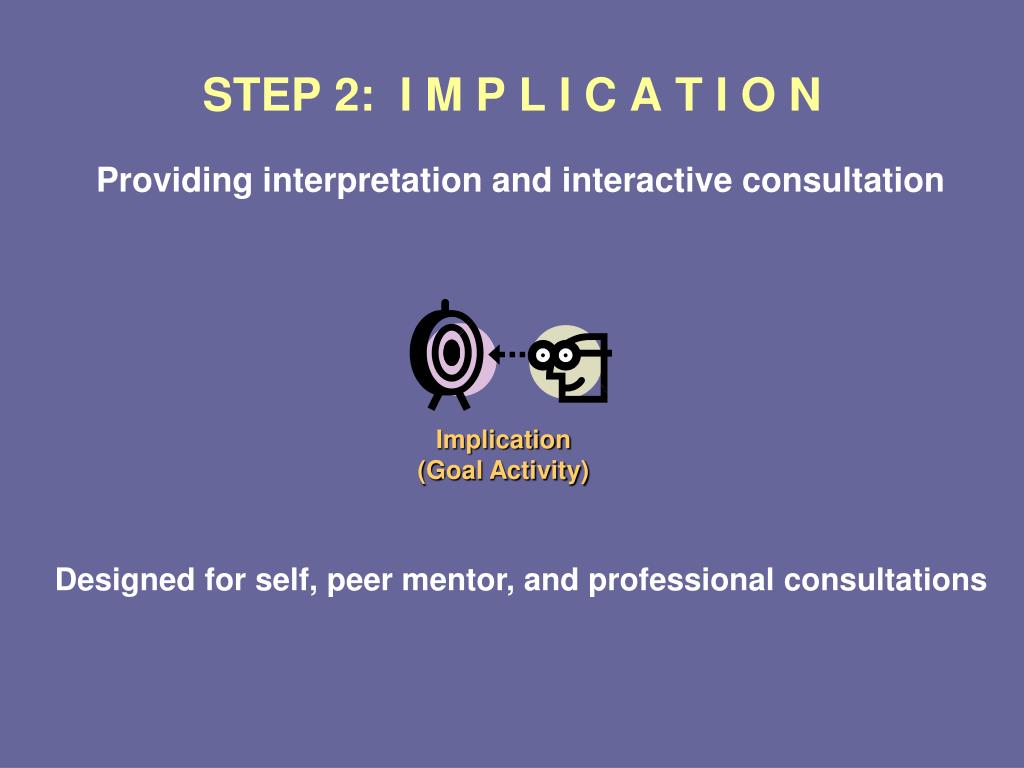 STEP 2: I M P L I C A T I O N

Providing interpretation and interactive consultation

Implication
(Goal Activity)

Designed for self, peer mentor, and professional consultations